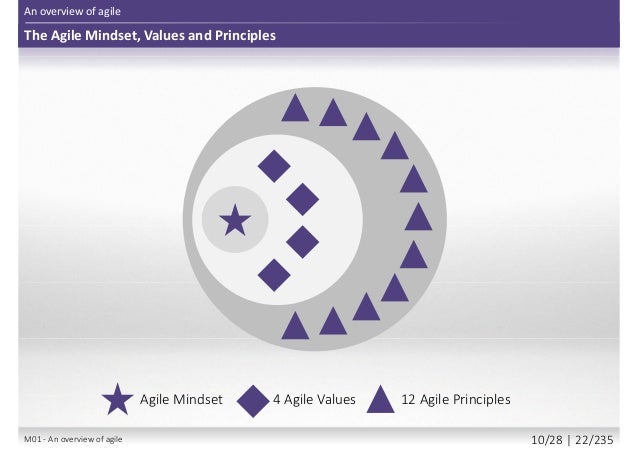 An overview of agile

The Agile Mindset, Values and Principles

Agile Mindset 4 Agile Values 12 Agile Principles

M01 - An overview of agile

10/28 | 22/235